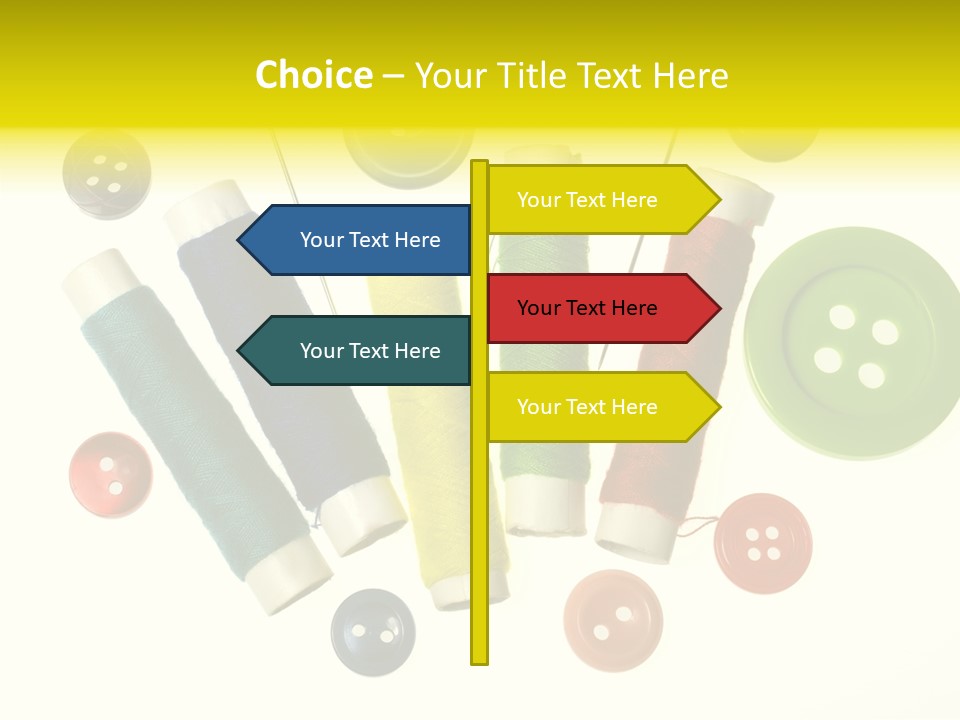 Choice – Your Title Text Here

Your Text Here

Your Text Here

Your Text Here

Your Text Here

Your Text Here